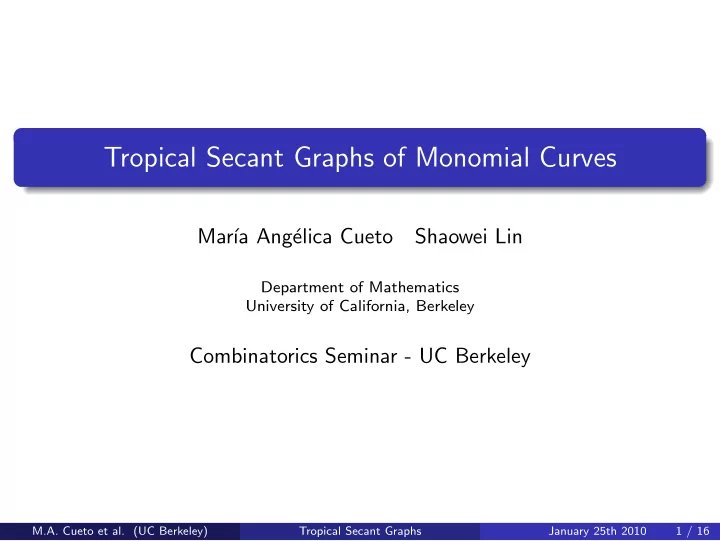 Tropical Secant Graphs of Monomial Curves

María Angélica Cueto Shaowei Lin

Department of Mathematics
University of California, Berkeley

Combinatorics Seminar - UC Berkeley

M.A. Cueto et al. (UC Berkeley) Tropical Secant Graphs January 25th 2010 1 / 16